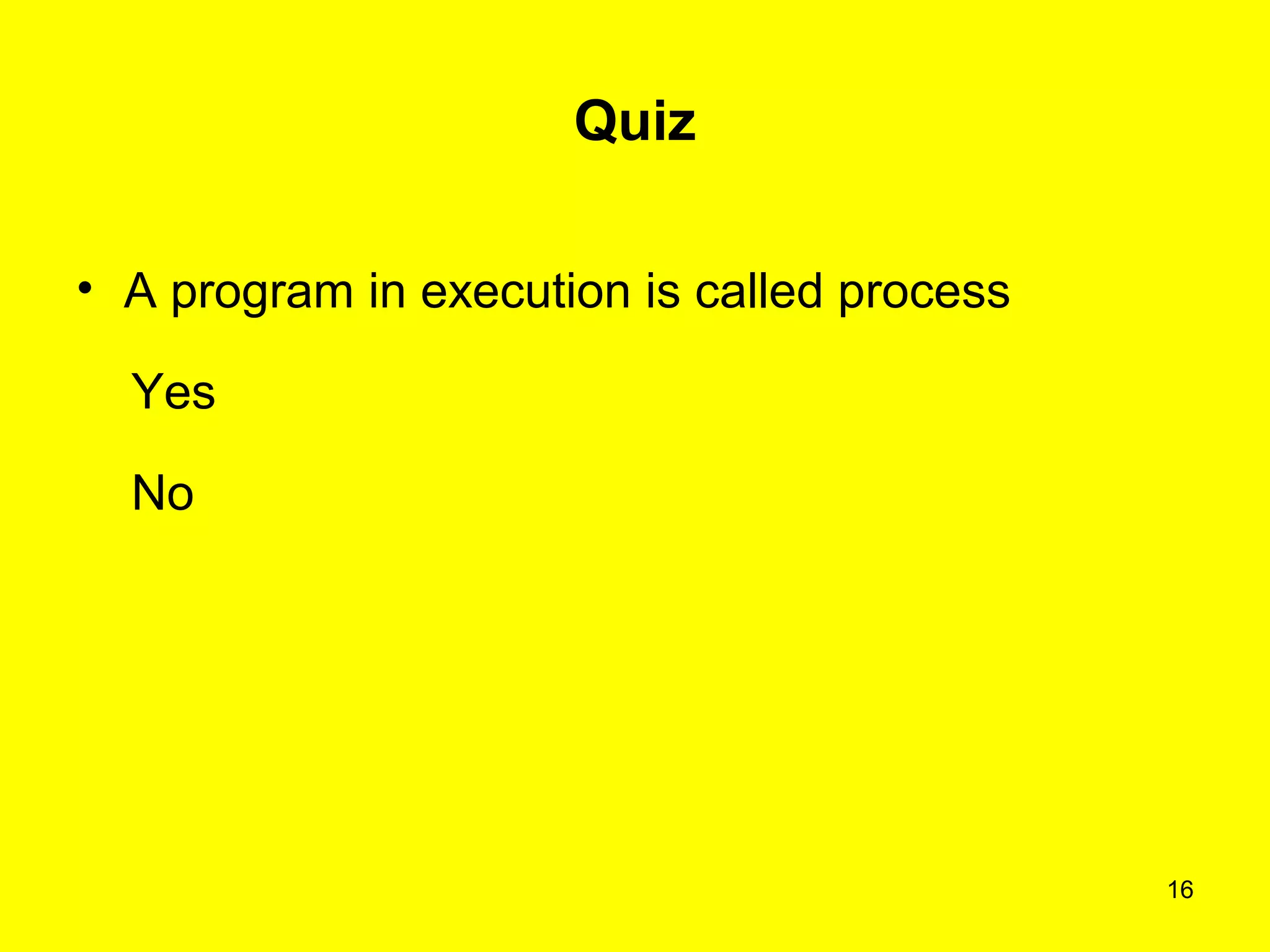 Quiz

• A program in execution is called process

Yes

No

16